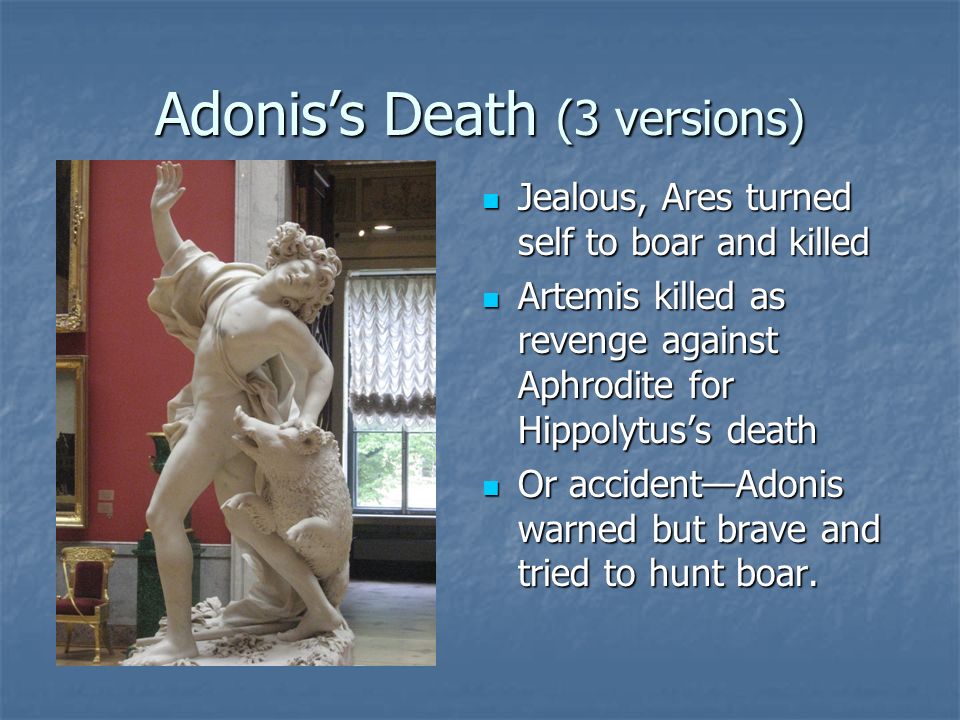 Adonis's Death (3 versions)

- Jealous, Ares turned self to boar and killed
- Artemis killed as revenge against Aphrodite for Hippolytus's death
- Or accident—Adonis warned but brave and tried to hunt boar.